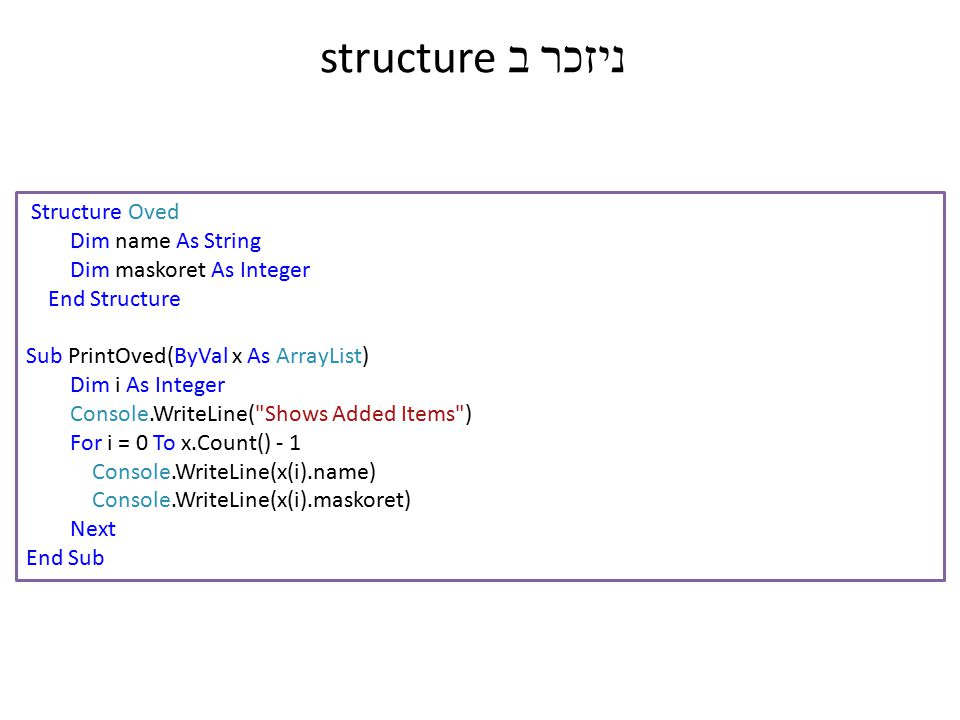 ניזכר ב structure

Structure Oved
Dim name As String
Dim maskoret As Integer
End Structure

Sub PrintOved(ByVal x As ArrayList)
Dim i As Integer
Console.WriteLine("Shows Added Items")
For i = 0 To x.Count() - 1
Console.WriteLine(x(i).name)
Console.WriteLine(x(i).maskoret)
Next
End Sub